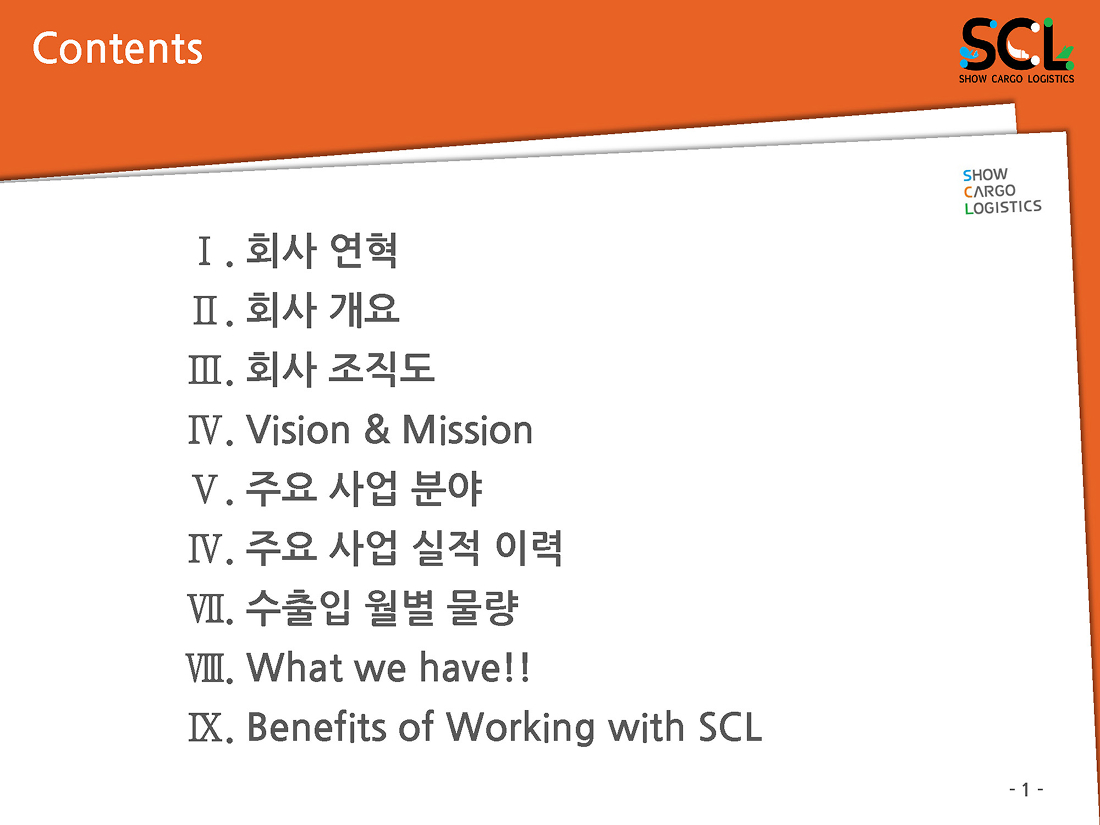 Contents

SCL
SHOW CARGO LOGISTICS

SHOW
CARGO
LOGISTICS

Ⅰ. 회사 연혁
Ⅱ. 회사 개요
Ⅲ. 회사 조직도
Ⅳ. Vision & Mission
Ⅴ. 주요 사업 분야
Ⅳ. 주요 사업 실적 이력
Ⅶ. 수출입 월별 물량
Ⅷ. What we have!!
Ⅸ. Benefits of Working with SCL

- 1 -